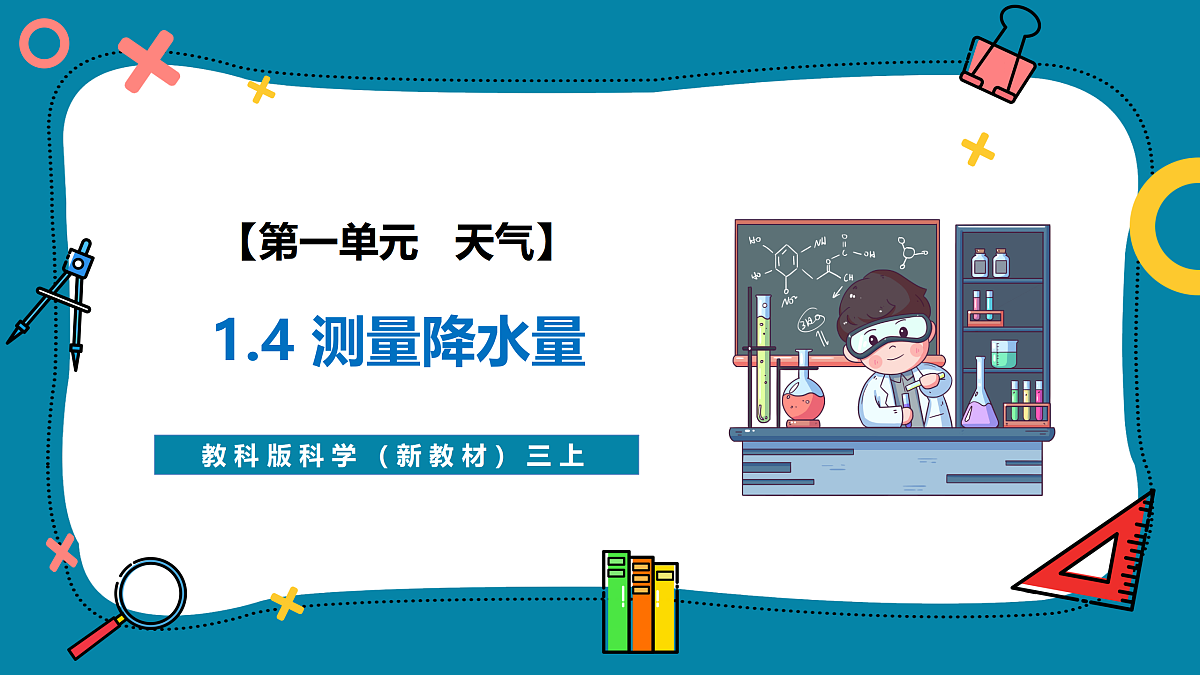 【第一单元　天气】

1.4 测量降水量

教科版科学（新教材）三上